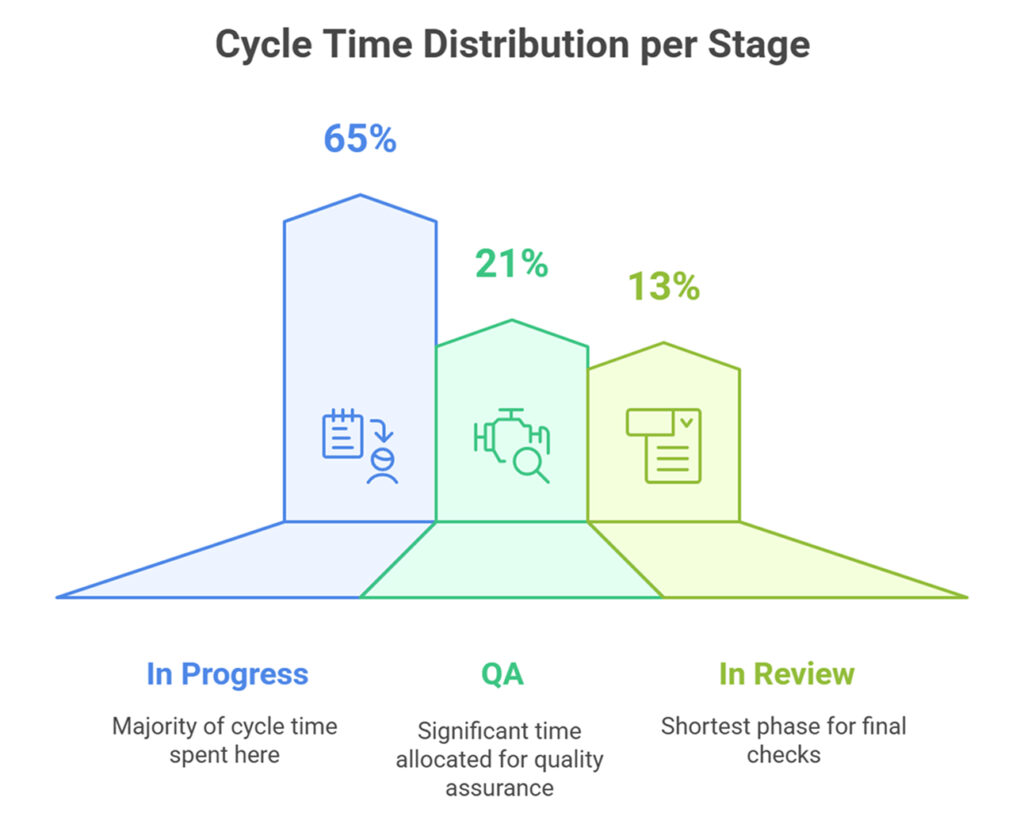 Cycle Time Distribution per Stage

65%

21%

13%

In Progress

Majority of cycle time spent here

QA

Significant time allocated for quality assurance

In Review

Shortest phase for final checks